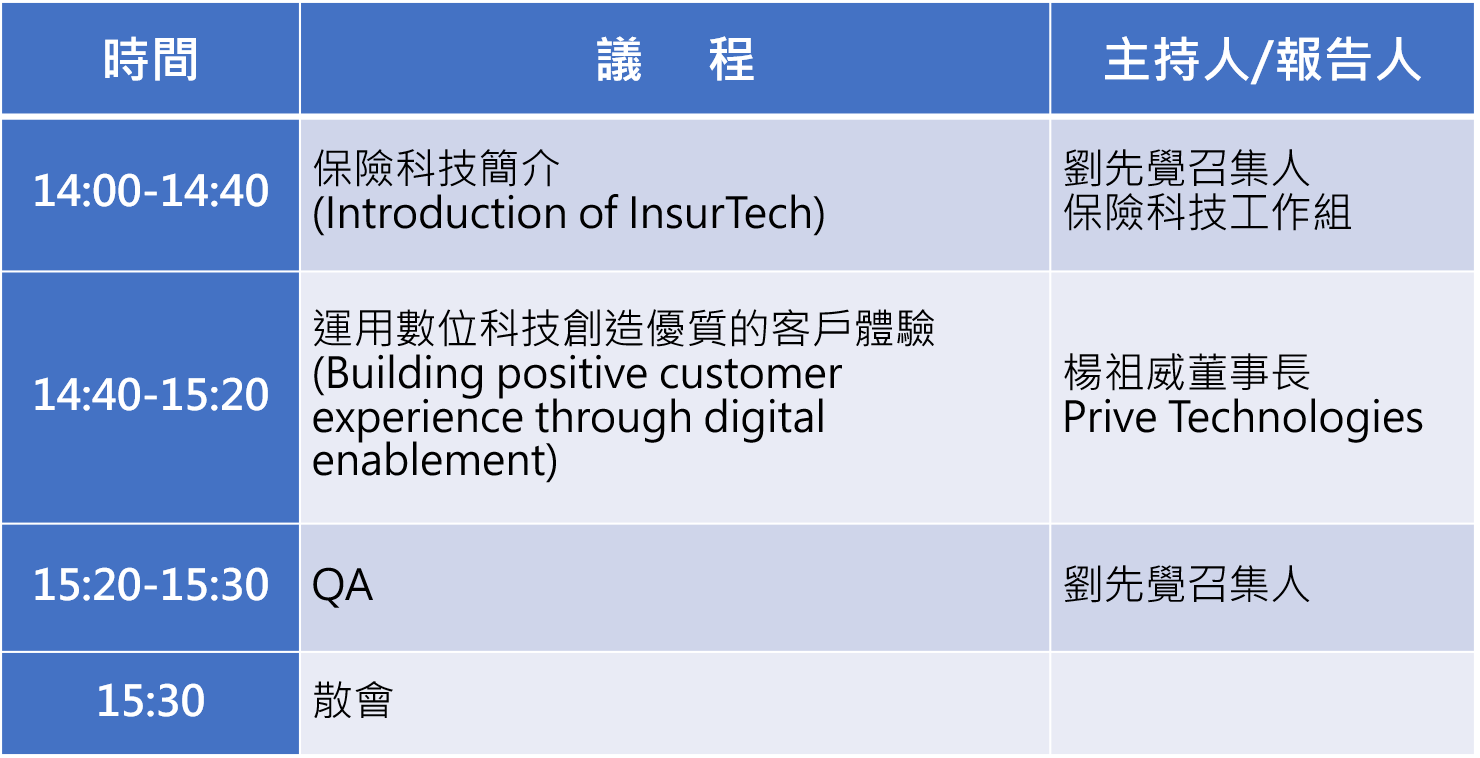 | 時間 | 議　程 | 主持人/報告人 |
|---|---|---|
| 14:00-14:40 | 保險科技簡介 (Introduction of InsurTech) | 劉先覺召集人 保險科技工作組 |
| 14:40-15:20 | 運用數位科技創造優質的客戶體驗 (Building positive customer experience through digital enablement) | 楊祖威董事長 Prive Technologies |
| 15:20-15:30 | QA | 劉先覺召集人 |
| 15:30 | 散會 | |